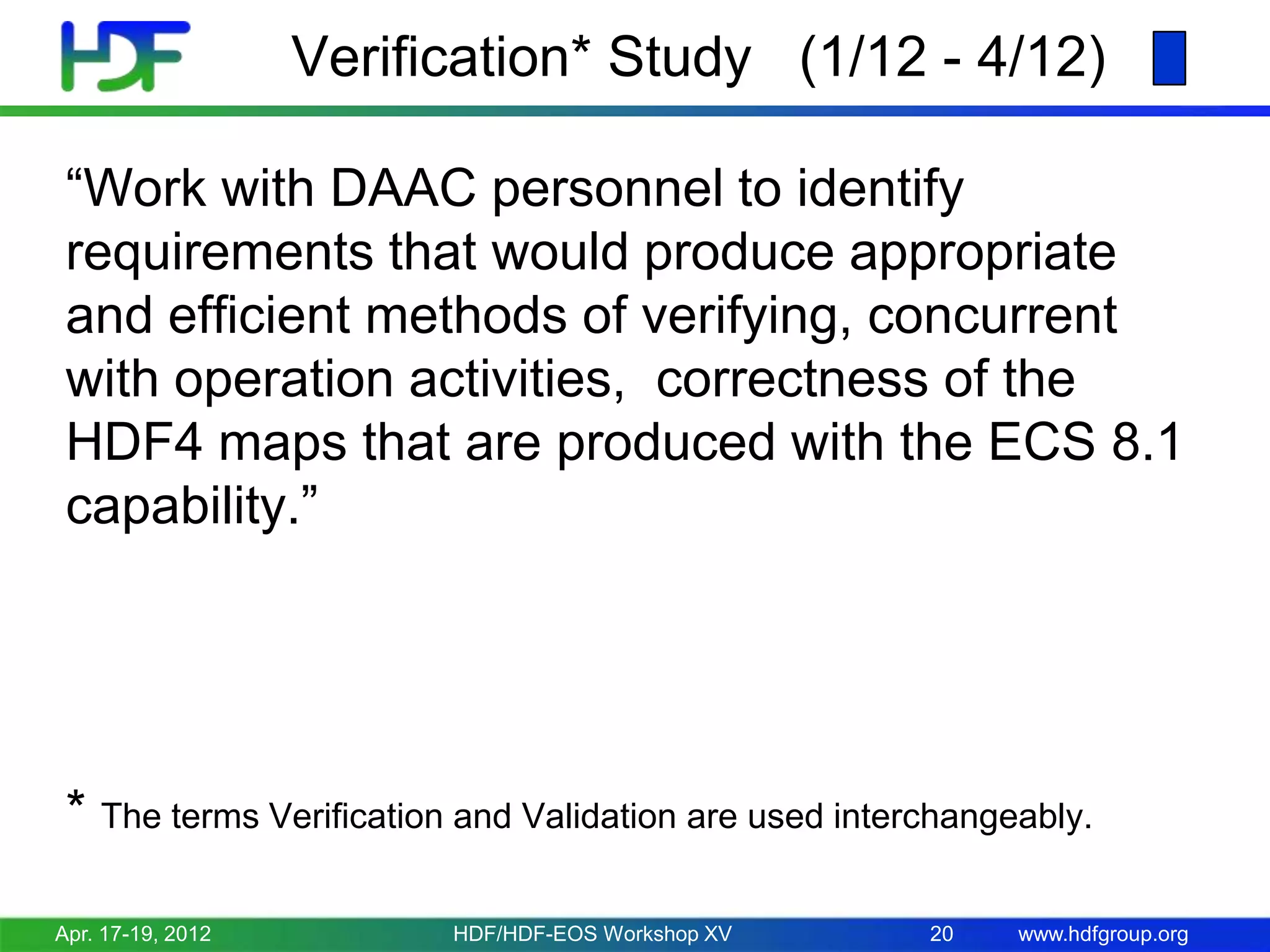 HDF

Verification* Study (1/12 - 4/12)

“Work with DAAC personnel to identify requirements that would produce appropriate and efficient methods of verifying, concurrent with operation activities,  correctness of the HDF4 maps that are produced with the ECS 8.1 capability.”

* The terms Verification and Validation are used interchangeably.

Apr. 17-19, 2012 HDF/HDF-EOS Workshop XV 20 www.hdfgroup.org